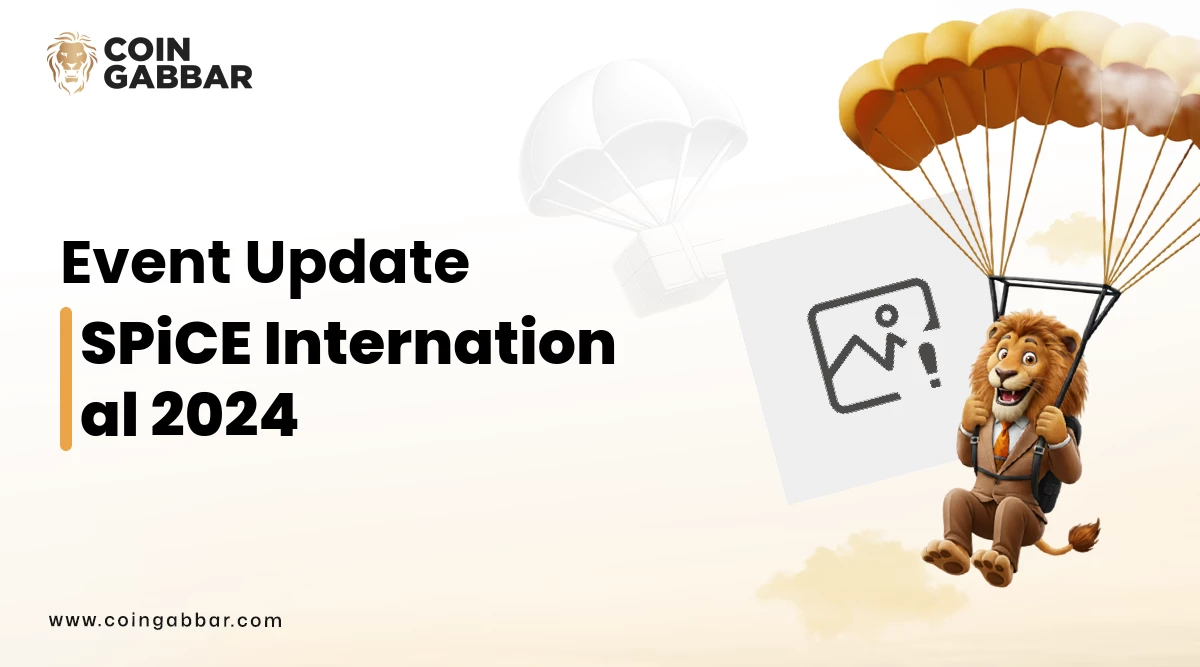 COIN GABBAR

Event Update

SPiCE Internation al 2024

www.coingabbar.com